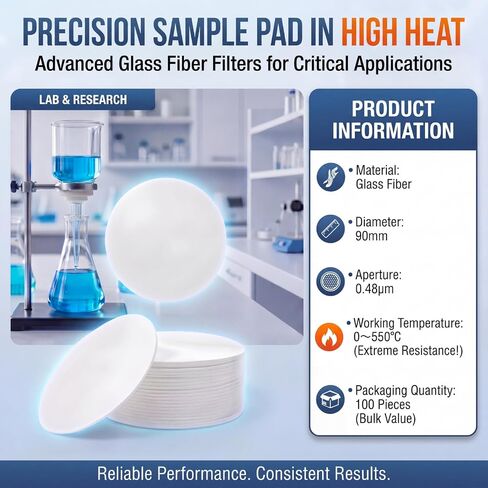 PRECISION SAMPLE PAD IN HIGH HEAT
Advanced Glass Fiber Filters for Critical Applications

LAB & RESEARCH

PRODUCT INFORMATION

• Material: Glass Fiber

• Diameter: 90mm

• Aperture: 0.48μm

• Working Temperature: 0～550°C (Extreme Resistance!)

• Packaging Quantity: 100 Pieces (Bulk Value)

Reliable Performance. Consistent Results.